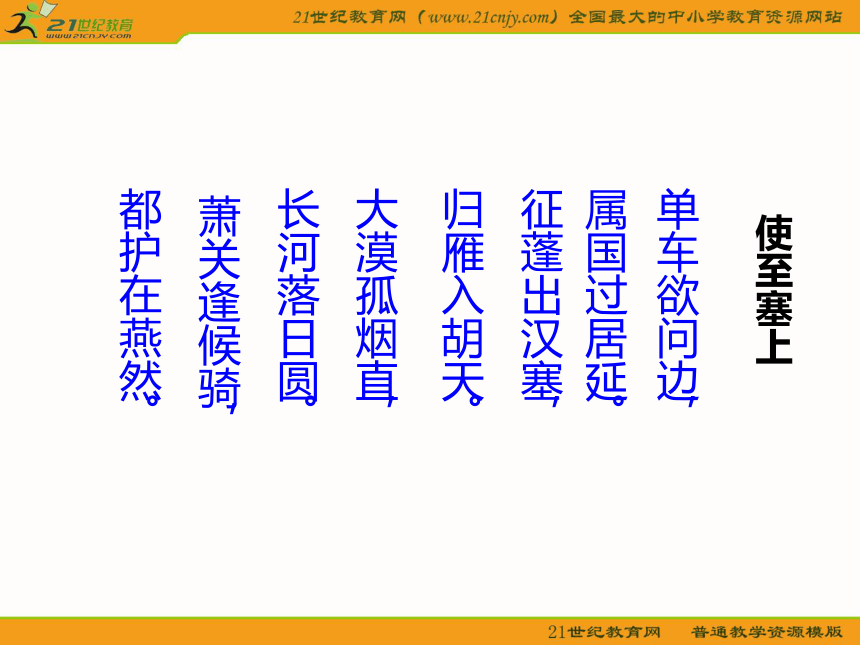 21世纪教育
www.21cnjy.com

21世纪教育网（www.21cnjy.com）全国最大的中小学教育资源网站

使至塞上

单车欲问边，
属国过居延。
征蓬出汉塞，
归雁入胡天。
大漠孤烟直，
长河落日圆。
萧关逢候骑，
都护在燕然。

21世纪教育网 普通教学资源模版